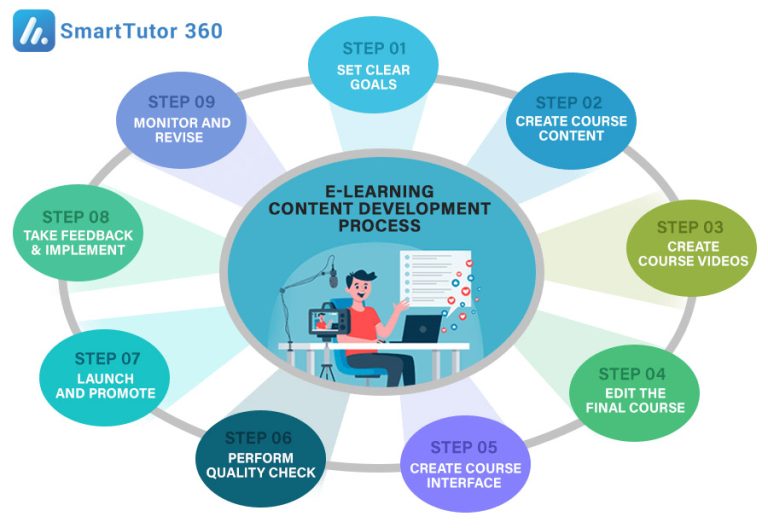 SmartTutor 360

E-LEARNING CONTENT DEVELOPMENT PROCESS

STEP 01
SET CLEAR GOALS

STEP 02
CREATE COURSE CONTENT

STEP 03
CREATE COURSE VIDEOS

STEP 04
EDIT THE FINAL COURSE

STEP 05
CREATE COURSE INTERFACE

STEP 06
PERFORM QUALITY CHECK

STEP 07
LAUNCH AND PROMOTE

STEP 08
TAKE FEEDBACK & IMPLEMENT

STEP 09
MONITOR AND REVISE